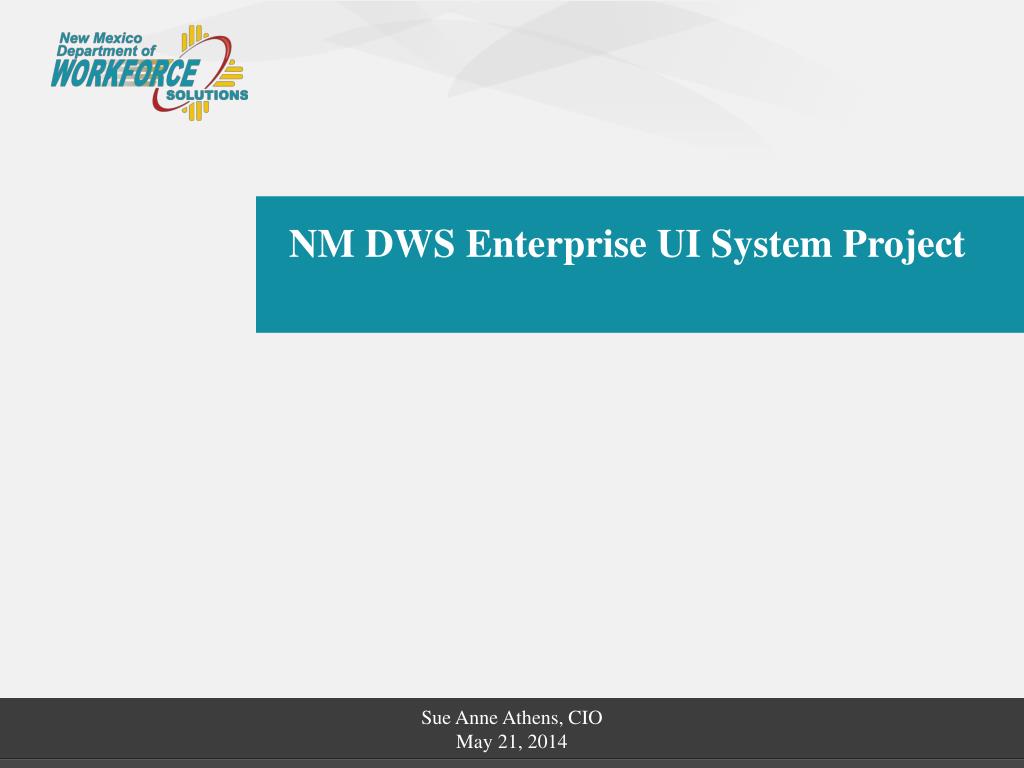 New Mexico
Department of
WORKFORCE
SOLUTIONS

NM DWS Enterprise UI System Project

Sue Anne Athens, CIO
May 21, 2014